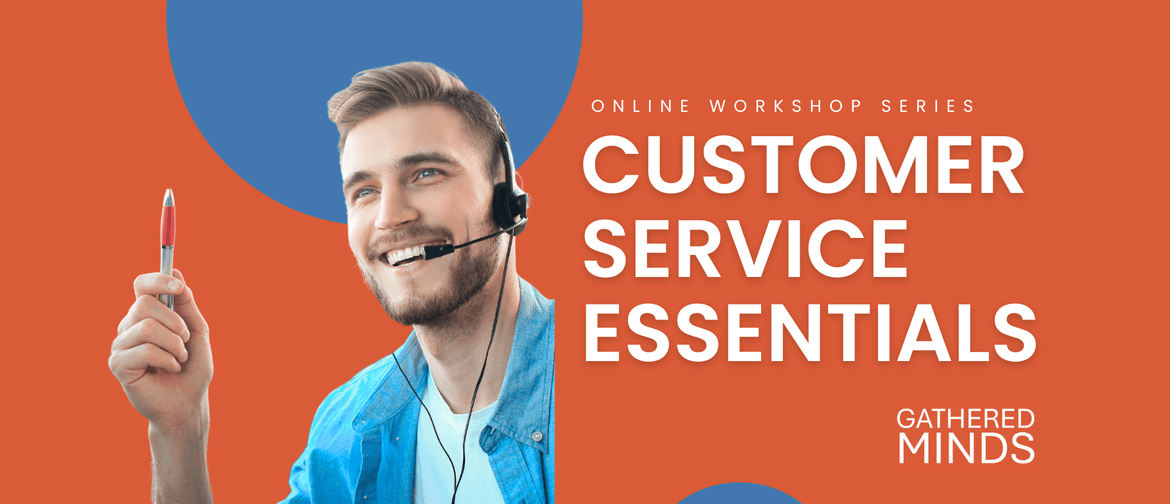 ONLINE WORKSHOP SERIES

CUSTOMER SERVICE ESSENTIALS

GATHERED MINDS